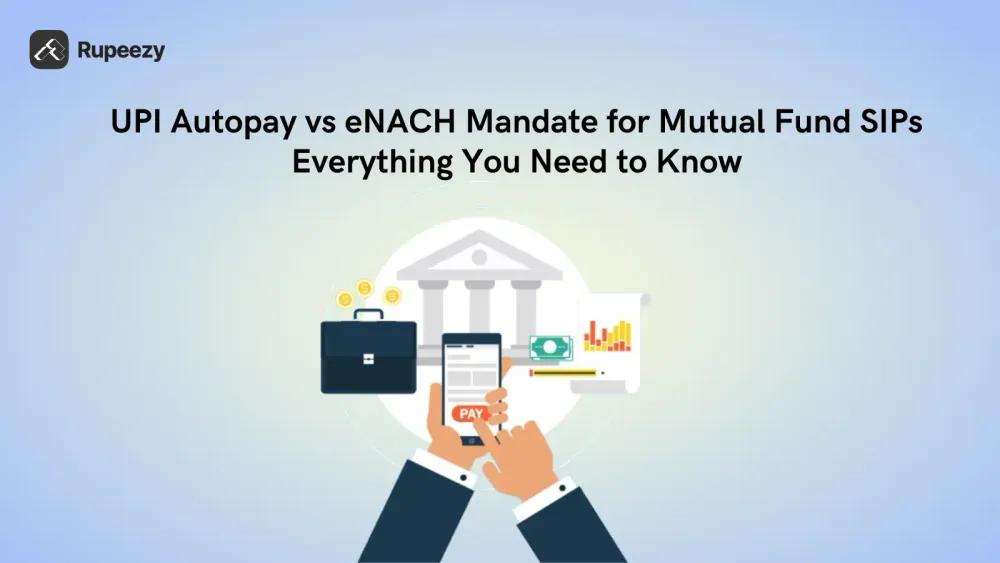 Rupeezy

UPI Autopay vs eNACH Mandate for Mutual Fund SIPs
Everything You Need to Know

PAY